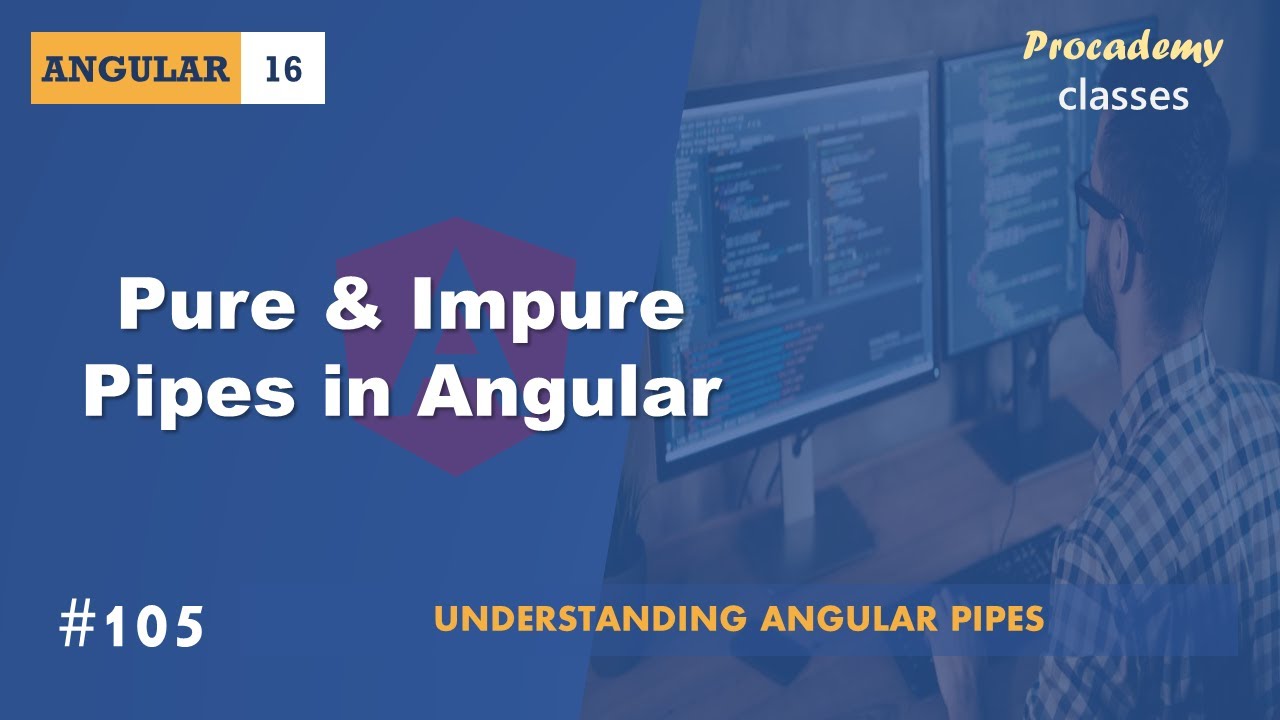 ANGULAR 16

Procademy
classes

Pure & Impure
Pipes in Angular

#105

UNDERSTANDING ANGULAR PIPES